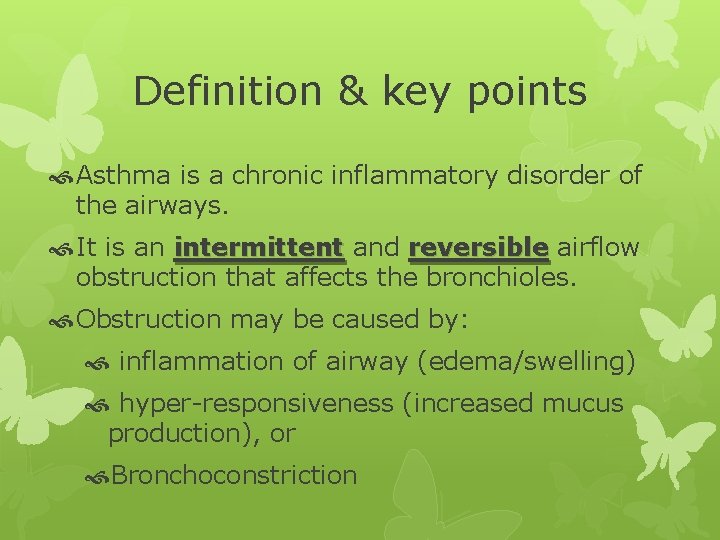 Definition & key points

Asthma is a chronic inflammatory disorder of the airways.

It is an intermittent and reversible airflow obstruction that affects the bronchioles.

Obstruction may be caused by:

inflammation of airway (edema/swelling)

hyper-responsiveness (increased mucus production), or

Bronchoconstriction